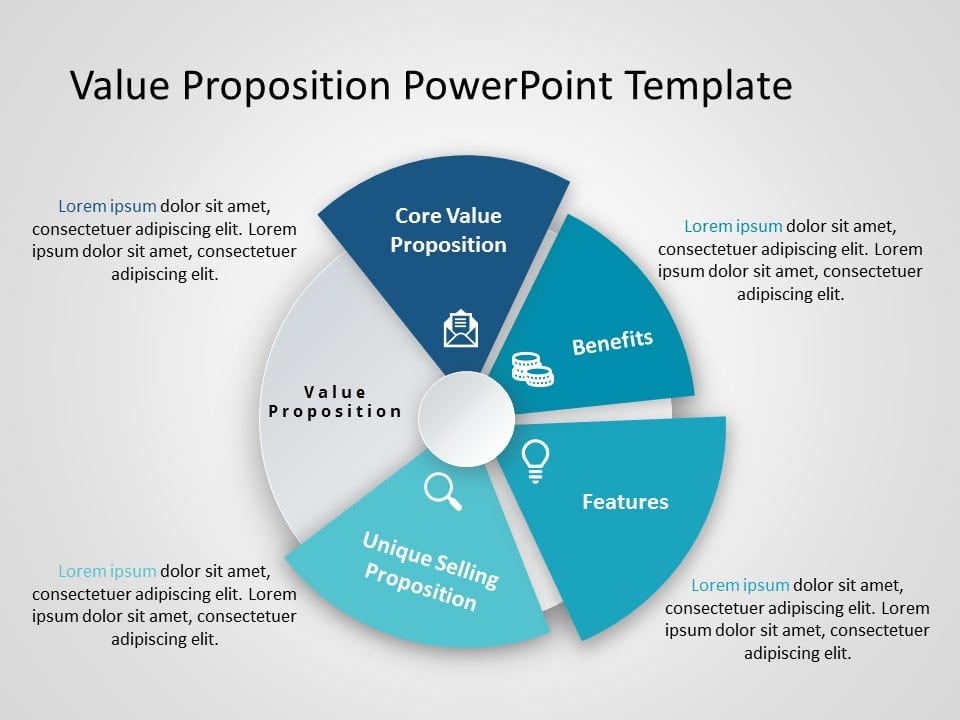 Value Proposition PowerPoint Template

Lorem ipsum dolor sit amet, consectetuer adipiscing elit. Lorem ipsum dolor sit amet, consectetuer adipiscing elit.

Core Value Proposition

Lorem ipsum dolor sit amet, consectetuer adipiscing elit. Lorem ipsum dolor sit amet, consectetuer adipiscing elit.

Benefits

Value Proposition

Features

Unique Selling Proposition

Lorem ipsum dolor sit amet, consectetuer adipiscing elit. Lorem ipsum dolor sit amet, consectetuer adipiscing elit.

Lorem ipsum dolor sit amet, consectetuer adipiscing elit. Lorem ipsum dolor sit amet, consectetuer adipiscing elit.